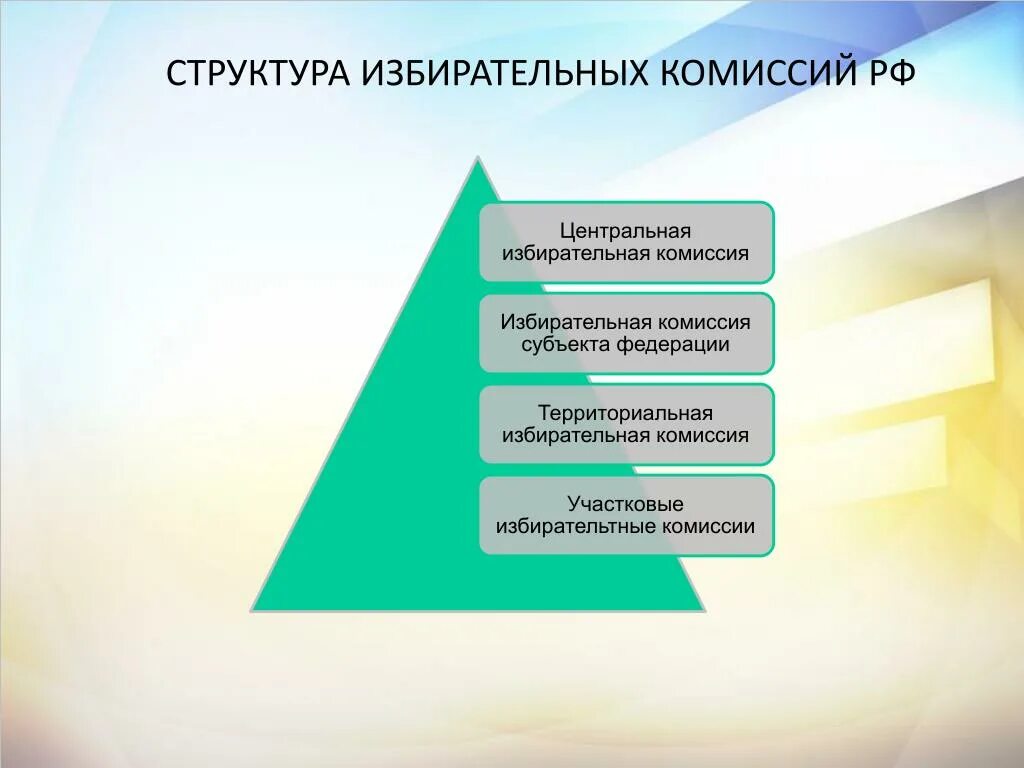 СТРУКТУРА ИЗБИРАТЕЛЬНЫХ КОМИССИЙ РФ

Центральная избирательная комиссия

Избирательная комиссия субъекта федерации

Территориальная избирательная комиссия

Участковые избирательтные комиссии